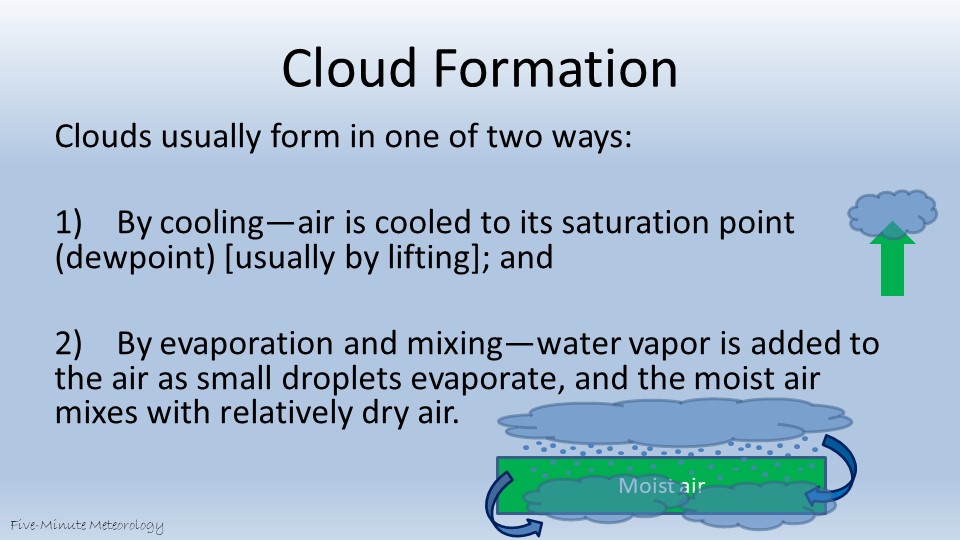 Cloud Formation

Clouds usually form in one of two ways:

1) By cooling—air is cooled to its saturation point (dewpoint) [usually by lifting]; and

2) By evaporation and mixing—water vapor is added to the air as small droplets evaporate, and the moist air mixes with relatively dry air.

Moist air

Five-Minute Meteorology